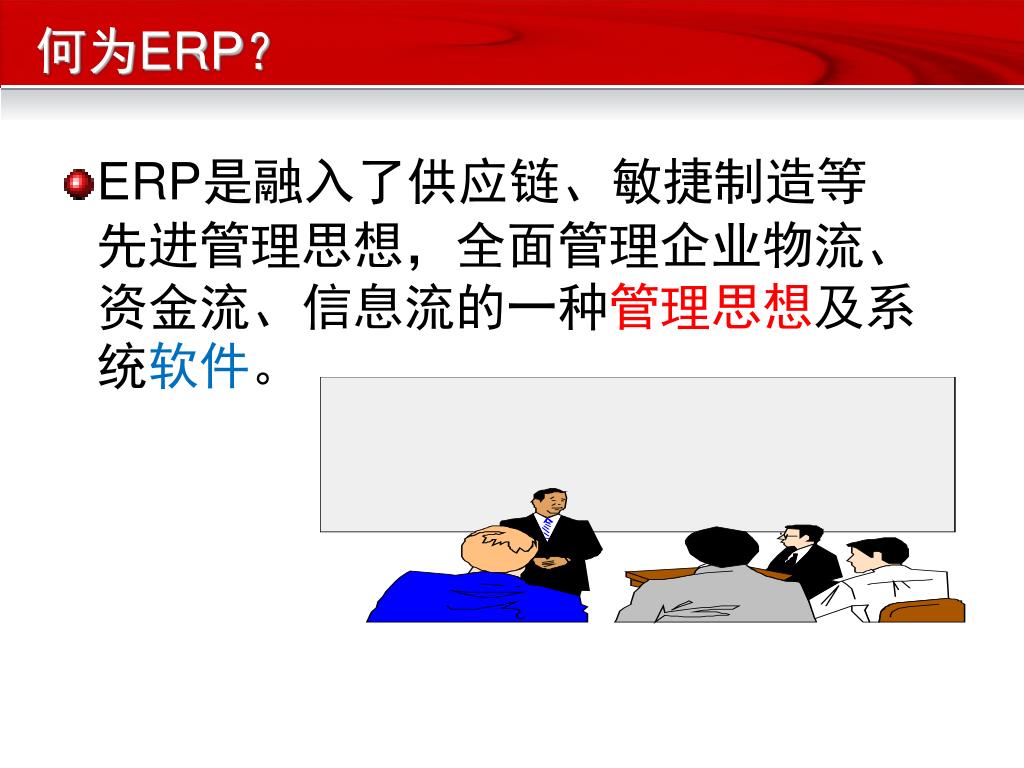 何为ERP？

ERP是融入了供应链、敏捷制造等先进管理思想，全面管理企业物流、资金流、信息流的一种管理思想及系统软件。